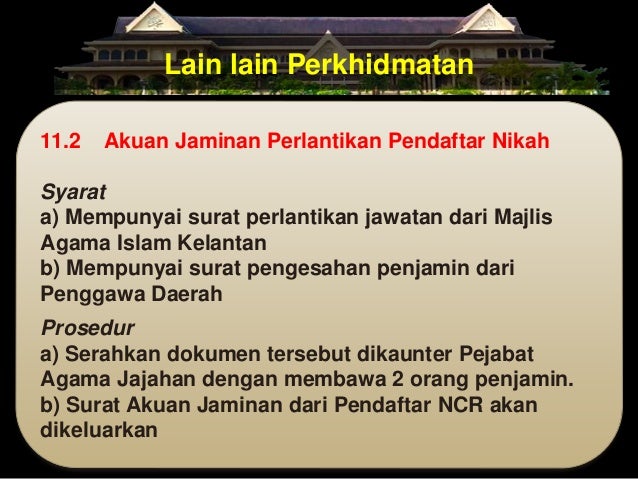 Lain lain Perkhidmatan

11.2 Akuan Jaminan Perlantikan Pendaftar Nikah

Syarat
a) Mempunyai surat perlantikan jawatan dari Majlis Agama Islam Kelantan
b) Mempunyai surat pengesahan penjamin dari Penggawa Daerah

Prosedur
a) Serahkan dokumen tersebut dikaunter Pejabat Agama Jajahan dengan membawa 2 orang penjamin.
b) Surat Akuan Jaminan dari Pendaftar NCR akan dikeluarkan